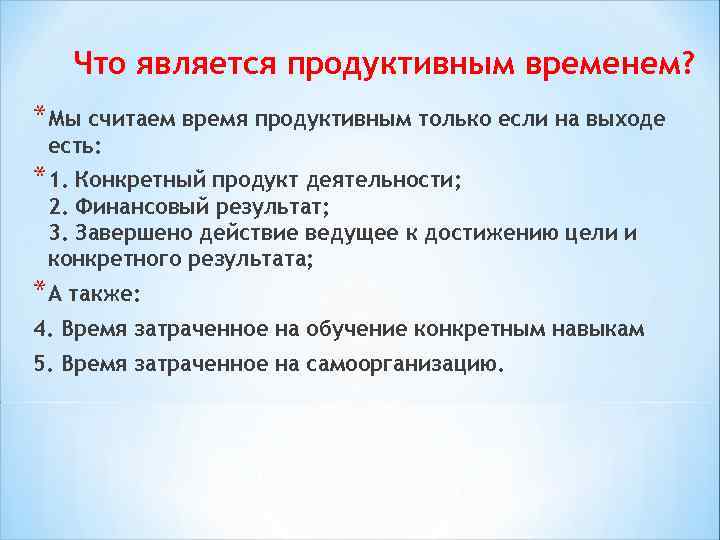 Что является продуктивным временем?

*Мы считаем время продуктивным только если на выходе есть:

*1. Конкретный продукт деятельности;
2. Финансовый результат;
3. Завершено действие ведущее к достижению цели и конкретного результата;

*А также:

4. Время затраченное на обучение конкретным навыкам

5. Время затраченное на самоорганизацию.